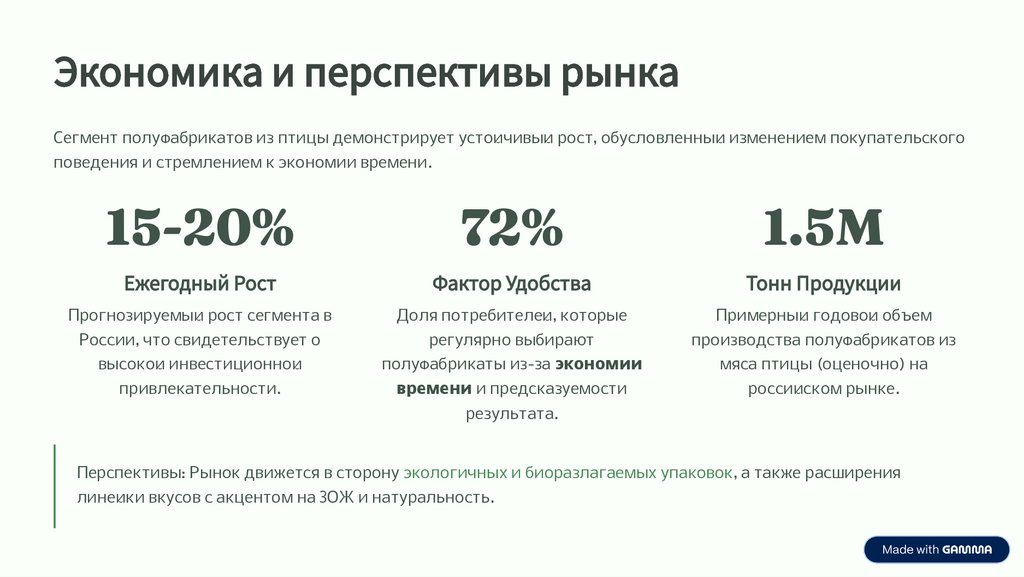 Экономика и перспективы рынка

Сегмент полуфабрикатов из птицы демонстрирует устоичивыи рост, обусловленныи изменением покупательского поведения и стремлением к экономии времени.

15-20%

Ежегодный Рост

Прогнозируемыи рост сегмента в России, что свидетельствует о высокои инвестиционнои привлекательности.

72%

Фактор Удобства

Доля потребителеи, которые регулярно выбирают полуфабрикаты из-за экономии времени и предсказуемости результата.

1.5M

Тонн Продукции

Примерныи годовои объем производства полуфабрикатов из мяса птицы (оценочно) на россииском рынке.

Перспективы: Рынок движется в сторону экологичных и биоразлагаемых упаковок, а также расширения линеики вкусов с акцентом на ЗОЖ и натуральность.

Made with GAMMA